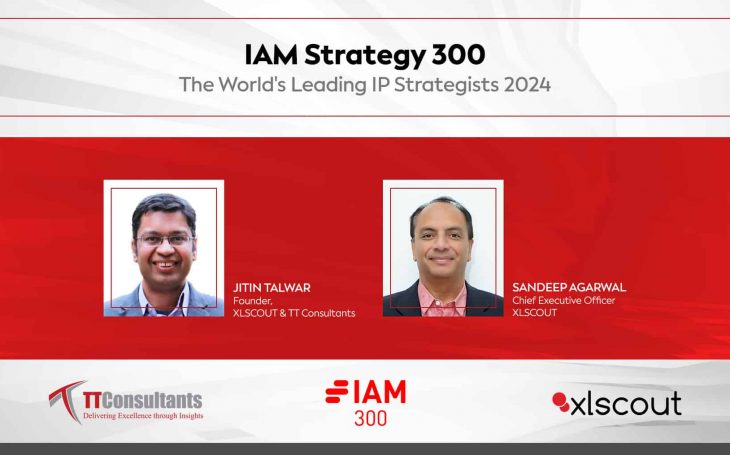 IAM Strategy 300
The World's Leading IP Strategists 2024

JITIN TALWAR
Founder,
XLSCOUT & TT Consultants

SANDEEP AGARWAL
Chief Executive Officer
XLSCOUT

TTConsultants
Delivering Excellence through Insights

IAM
300

xlscout